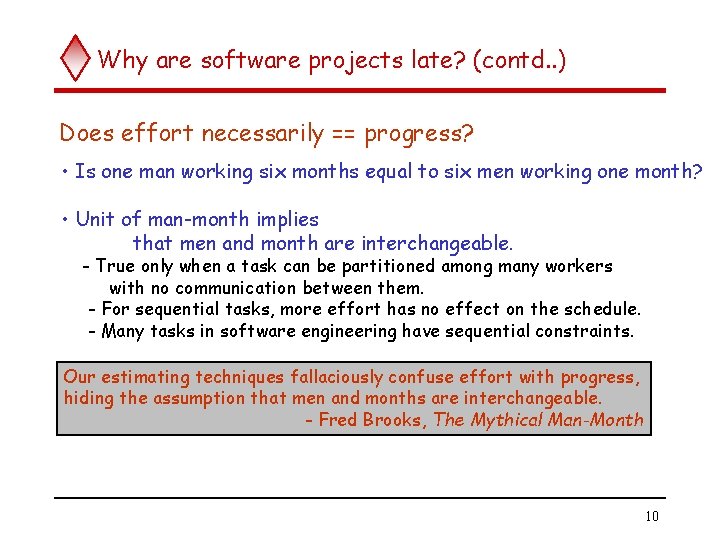 Why are software projects late? (contd..)

Does effort necessarily == progress?

• Is one man working six months equal to six men working one month?

• Unit of man-month implies that men and month are interchangeable.

- True only when a task can be partitioned among many workers with no communication between them.

- For sequential tasks, more effort has no effect on the schedule.

- Many tasks in software engineering have sequential constraints.

Our estimating techniques fallaciously confuse effort with progress, hiding the assumption that men and months are interchangeable.

- Fred Brooks, The Mythical Man-Month

10